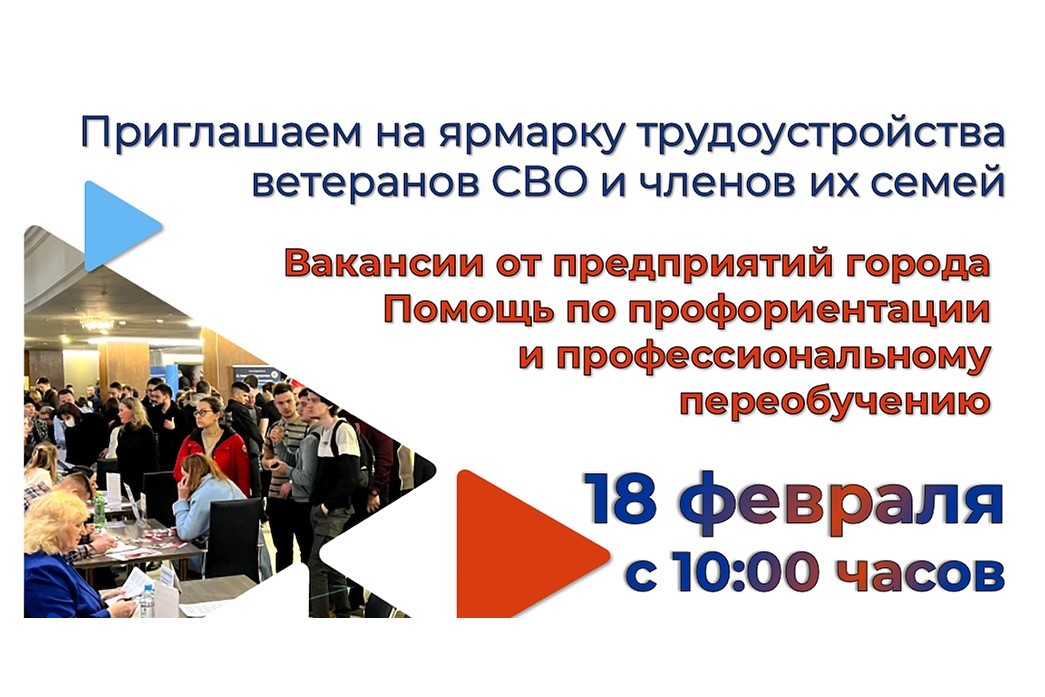 Приглашаем на ярмарку трудоустройства ветеранов СВО и членов их семей

Вакансии от предприятий города
Помощь по профориентации и профессиональному переобучению

18 февраля
с 10:00 часов